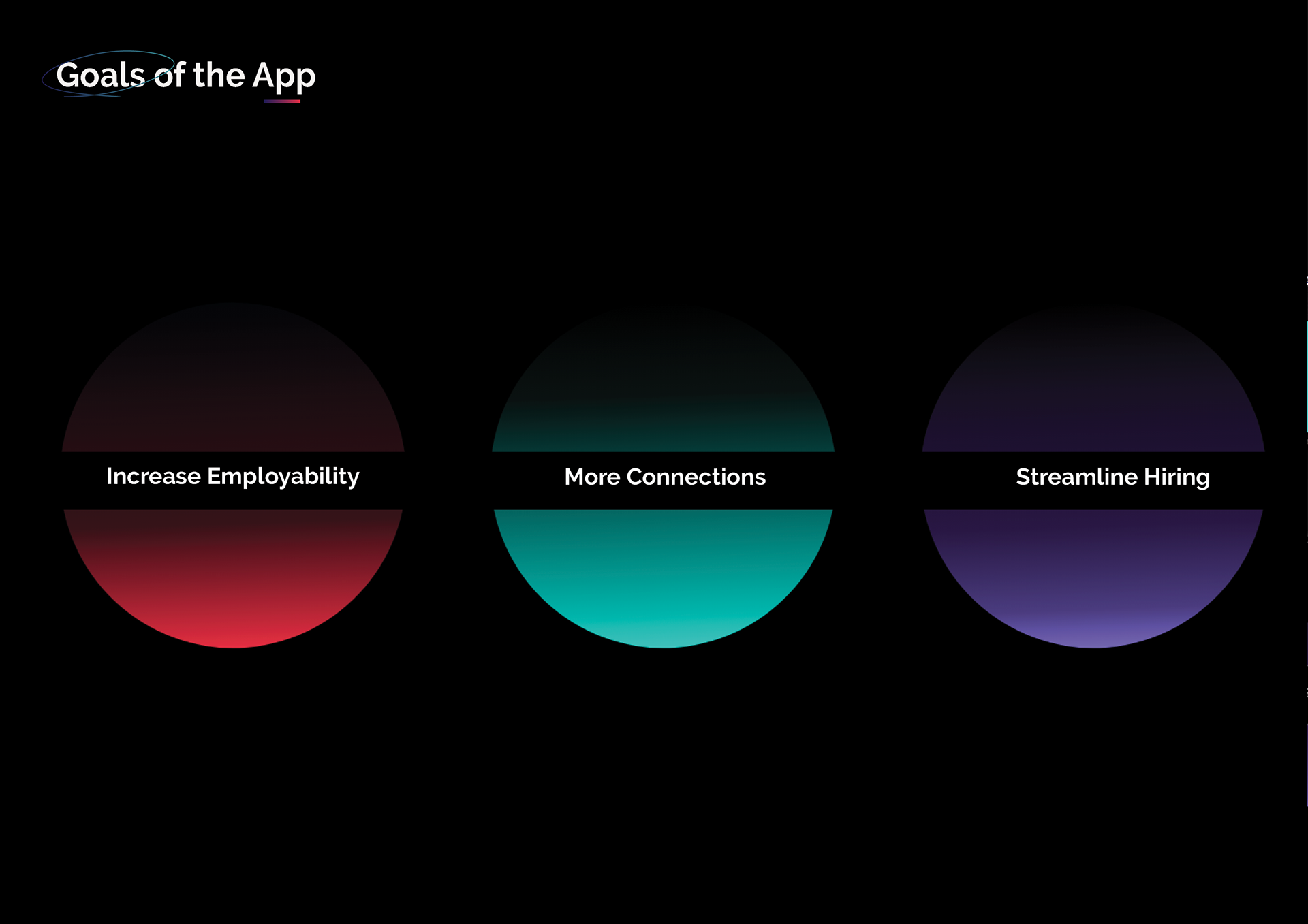 Goals of the App

Increase Employability

More Connections

Streamline Hiring